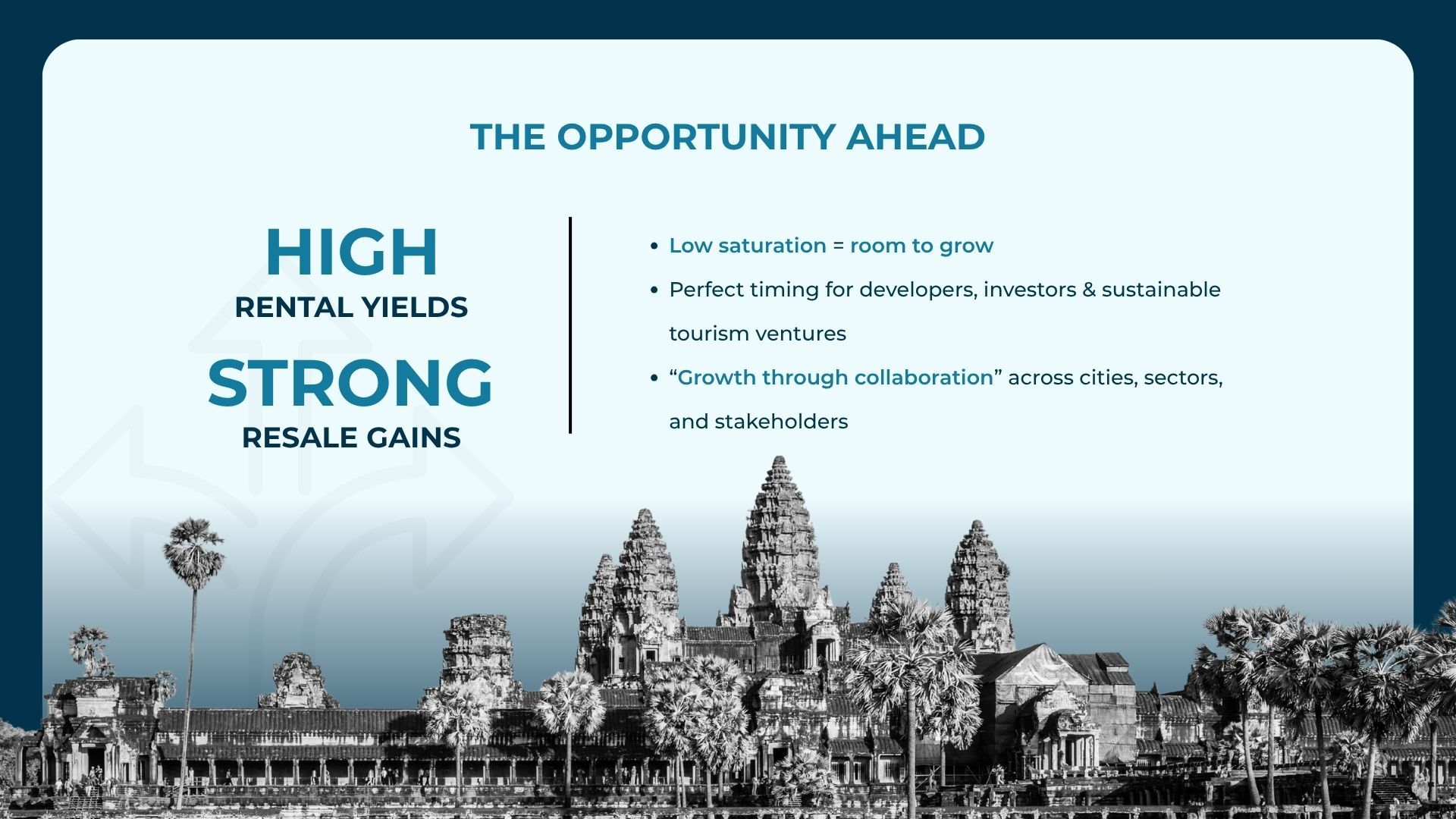 THE OPPORTUNITY AHEAD

HIGH
RENTAL YIELDS

STRONG
RESALE GAINS

- Low saturation = room to grow
- Perfect timing for developers, investors & sustainable tourism ventures
- “Growth through collaboration” across cities, sectors, and stakeholders